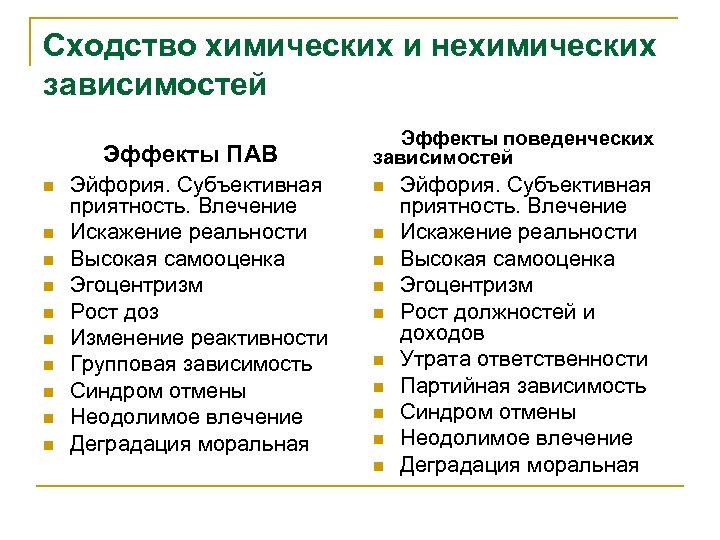 Сходство химических и нехимических зависимостей

Эффекты ПАВ

- Эйфория. Субъективная приятность. Влечение
- Искажение реальности
- Высокая самооценка
- Эгоцентризм
- Рост доз
- Изменение реактивности
- Групповая зависимость
- Синдром отмены
- Неодолимое влечение
- Деградация моральная

Эффекты поведенческих зависимостей

- Эйфория. Субъективная приятность. Влечение
- Искажение реальности
- Высокая самооценка
- Эгоцентризм
- Рост должностей и доходов
- Утрата ответственности
- Партийная зависимость
- Синдром отмены
- Неодолимое влечение
- Деградация моральная